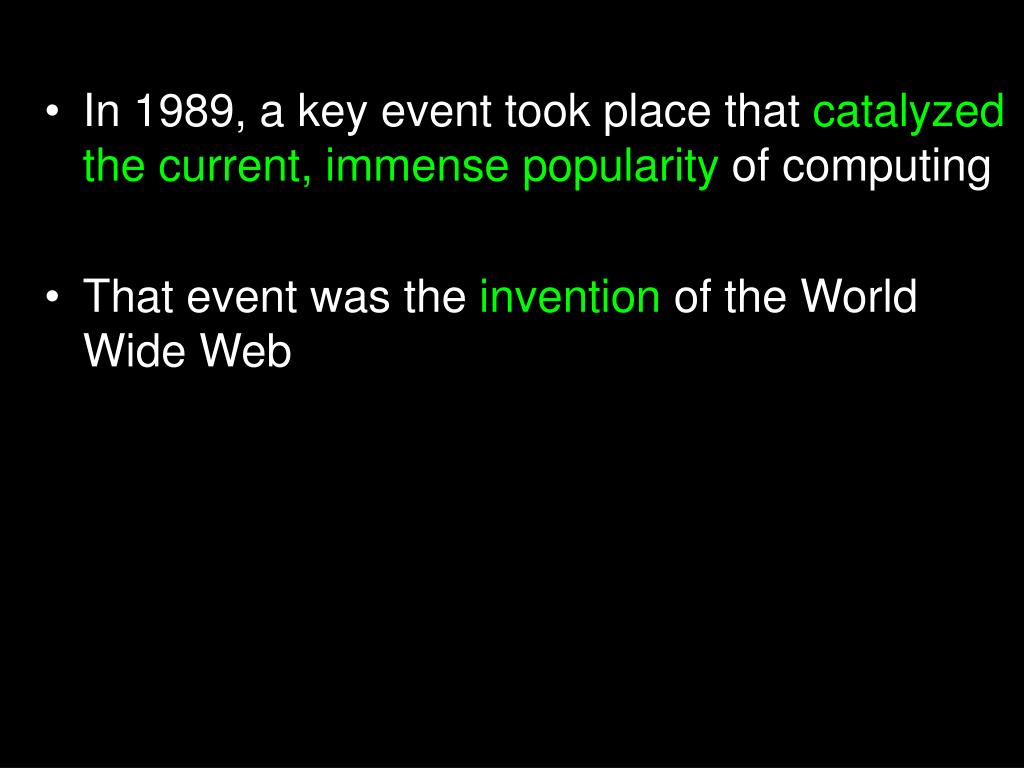 • In 1989, a key event took place that catalyzed the current, immense popularity of computing

• That event was the invention of the World Wide Web